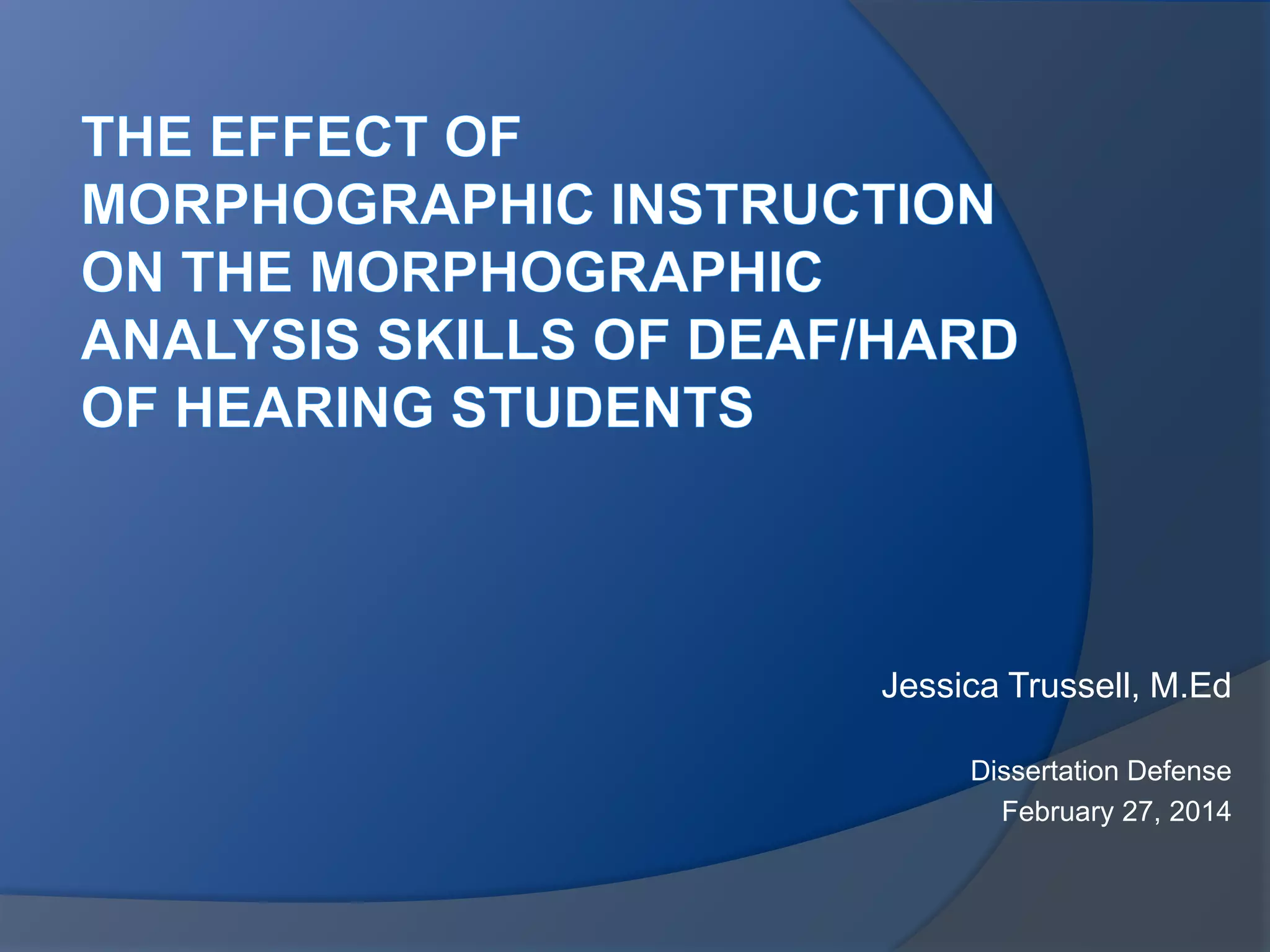 THE EFFECT OF MORPHOGRAPHIC INSTRUCTION ON THE MORPHOGRAPHIC ANALYSIS SKILLS OF DEAF/HARD OF HEARING STUDENTS

Jessica Trussell, M.Ed

Dissertation Defense
February 27, 2014